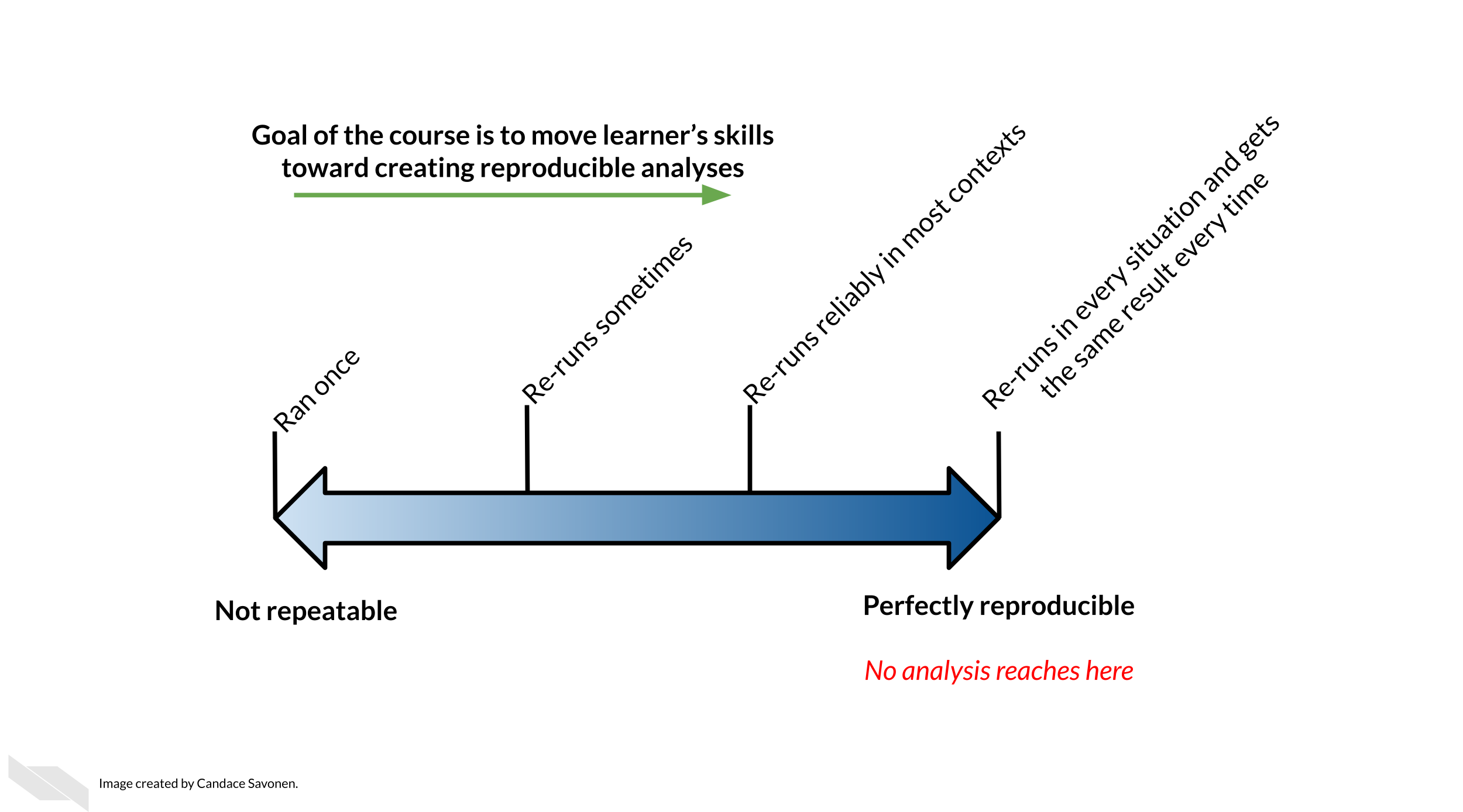 Goal of the course is to move learner's skills toward creating reproducible analyses

Ran once

Re-runs sometimes

Re-runs reliably in most contexts

Re-runs in every situation and gets the same result every time

Not repeatable

Perfectly reproducible

No analysis reaches here

Image created by Candace Savonen.